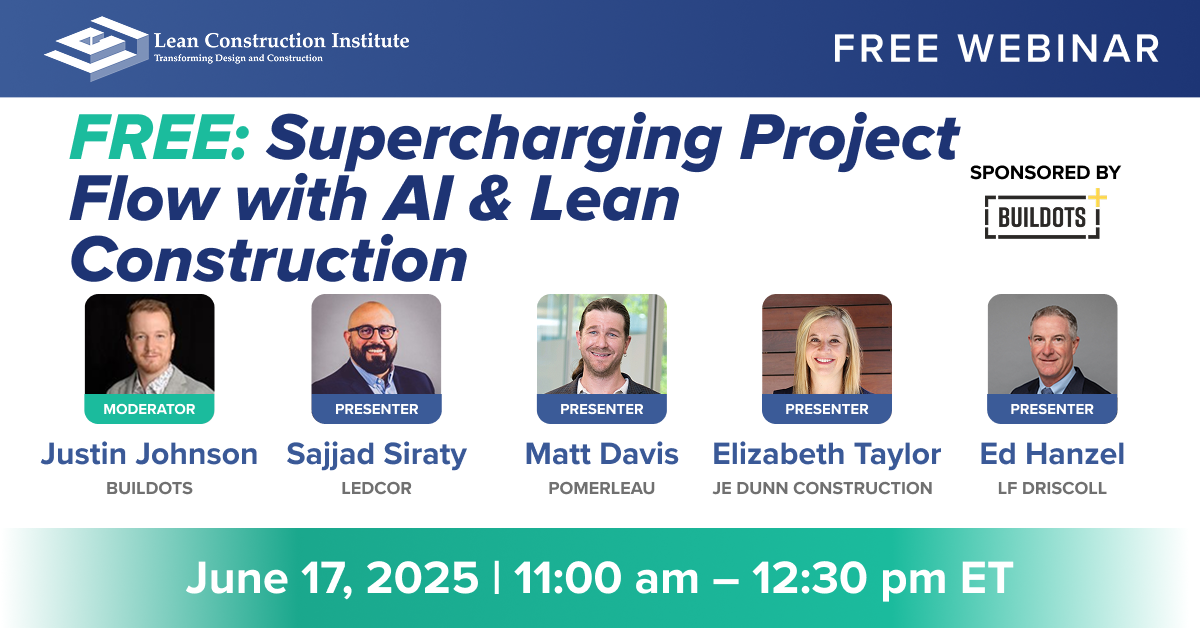 Lean Construction Institute
Transforming Design and Construction

FREE WEBINAR

FREE: Supercharging Project Flow with AI & Lean Construction

SPONSORED BY
BUILDOTS

MODERATOR
Justin Johnson
BUILDOTS

PRESENTER
Sajjad Siraty
LEDCOR

PRESENTER
Matt Davis
POMERLEAU

PRESENTER
Elizabeth Taylor
JE DUNN CONSTRUCTION

PRESENTER
Ed Hanzel
LF DRISCOLL

June 17, 2025 | 11:00 am – 12:30 pm ET